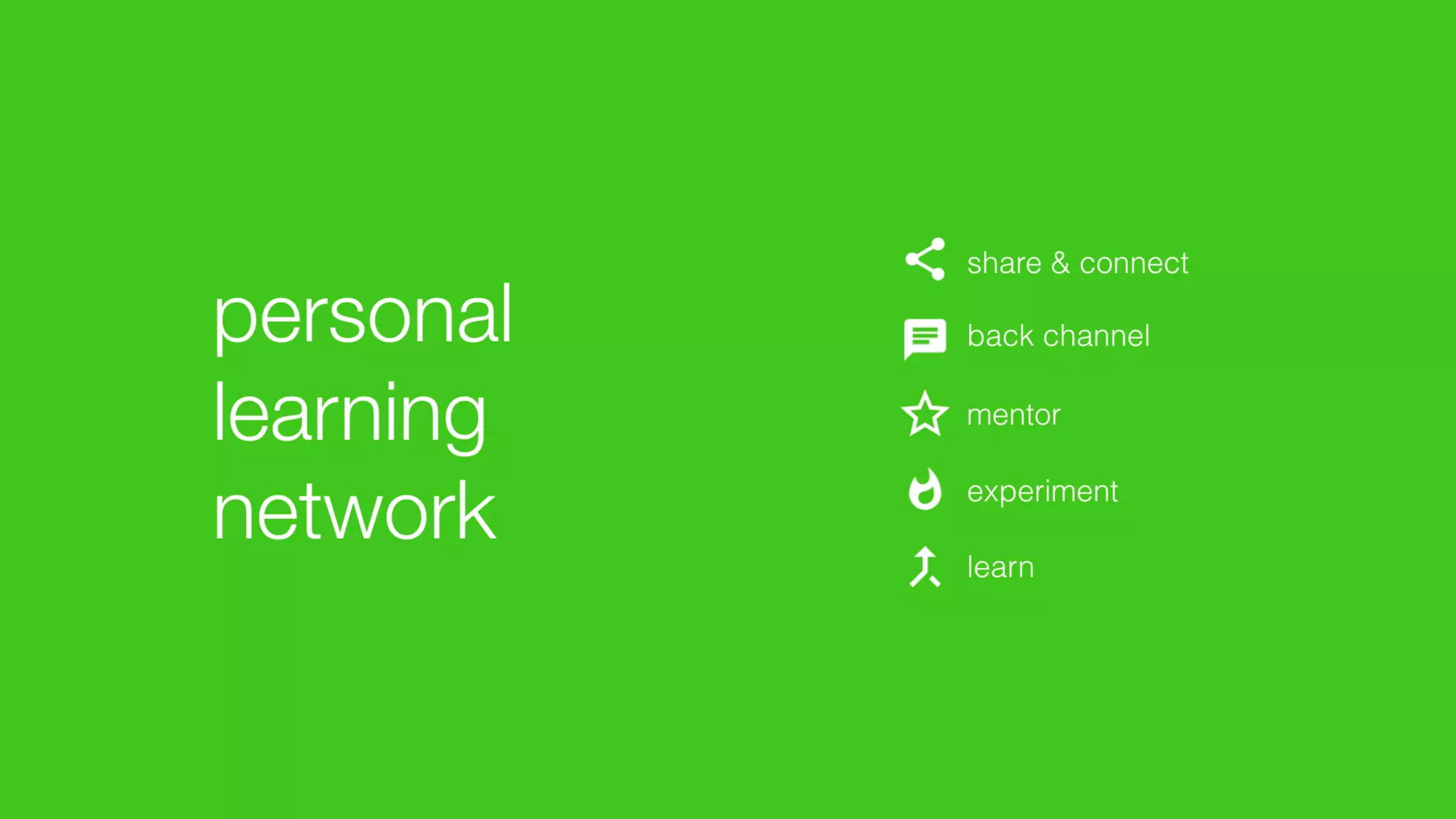 personal
learning
network

share & connect

back channel

mentor

experiment

learn